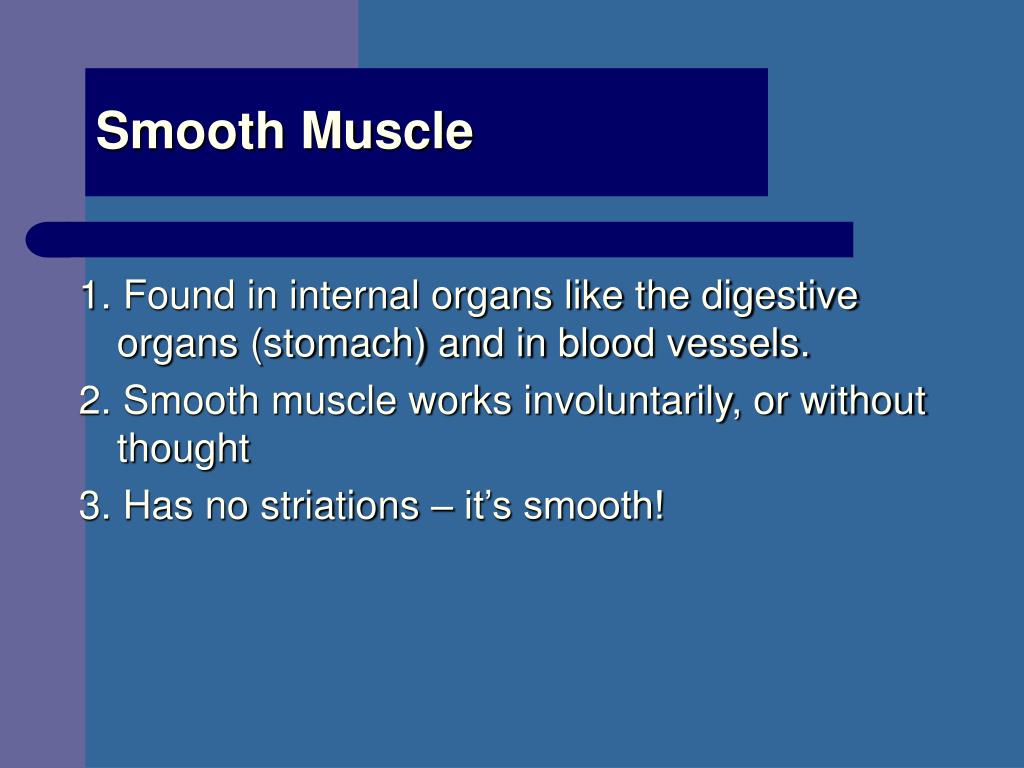 Smooth Muscle

1. Found in internal organs like the digestive organs (stomach) and in blood vessels.

2. Smooth muscle works involuntarily, or without thought

3. Has no striations – it’s smooth!